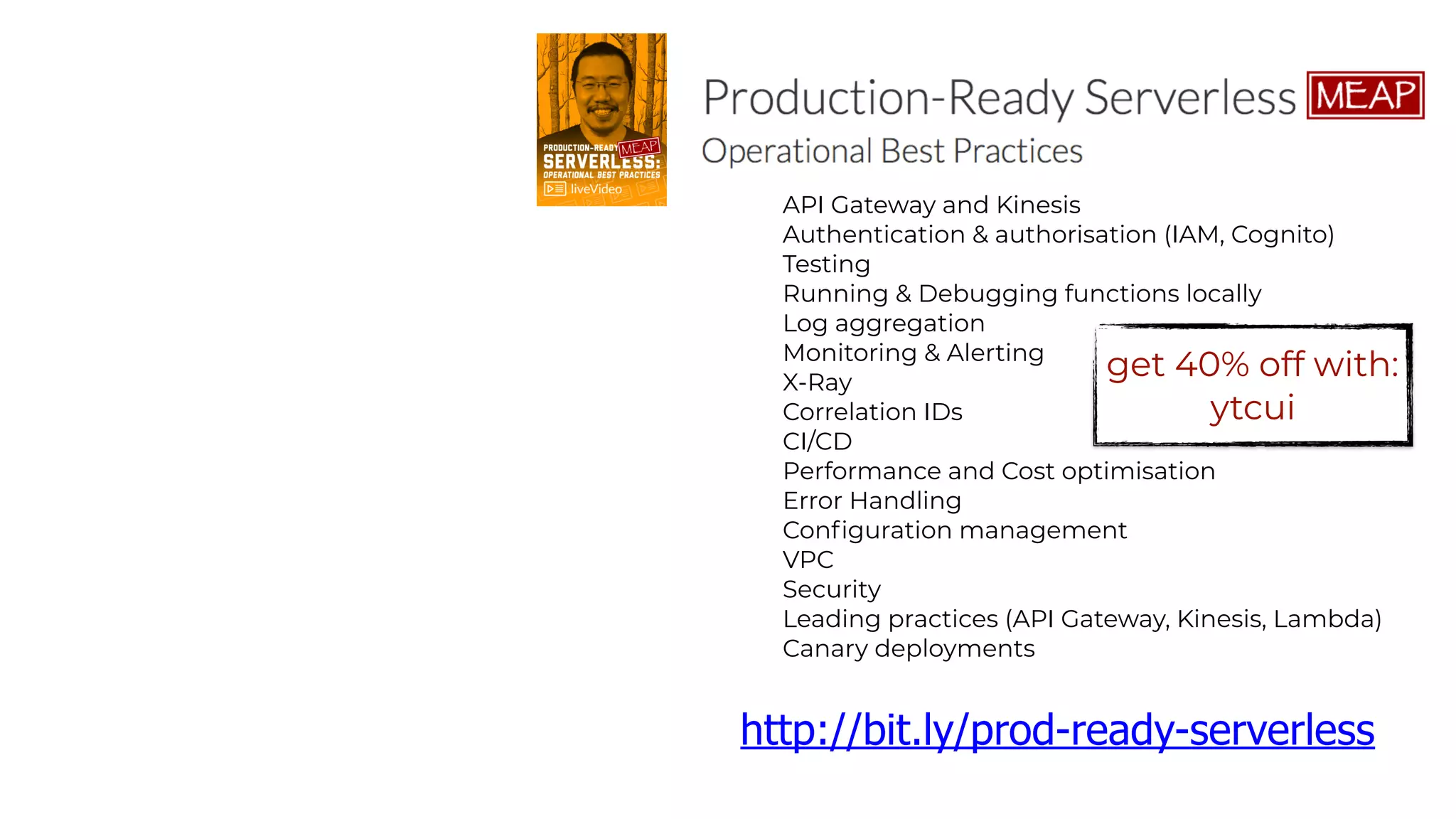 PRODUCTION-READY MEAP
SERVERLESS:
OPERATIONAL BEST PRACTICES
liveVideo

Production-Ready Serverless MEAP
Operational Best Practices

API Gateway and Kinesis
Authentication & authorisation (IAM, Cognito)
Testing
Running & Debugging functions locally
Log aggregation
Monitoring & Alerting
X-Ray
Correlation IDs
CI/CD
Performance and Cost optimisation
Error Handling
Configuration management
VPC
Security
Leading practices (API Gateway, Kinesis, Lambda)
Canary deployments

get 40% off with:
ytcui

http://bit.ly/prod-ready-serverless